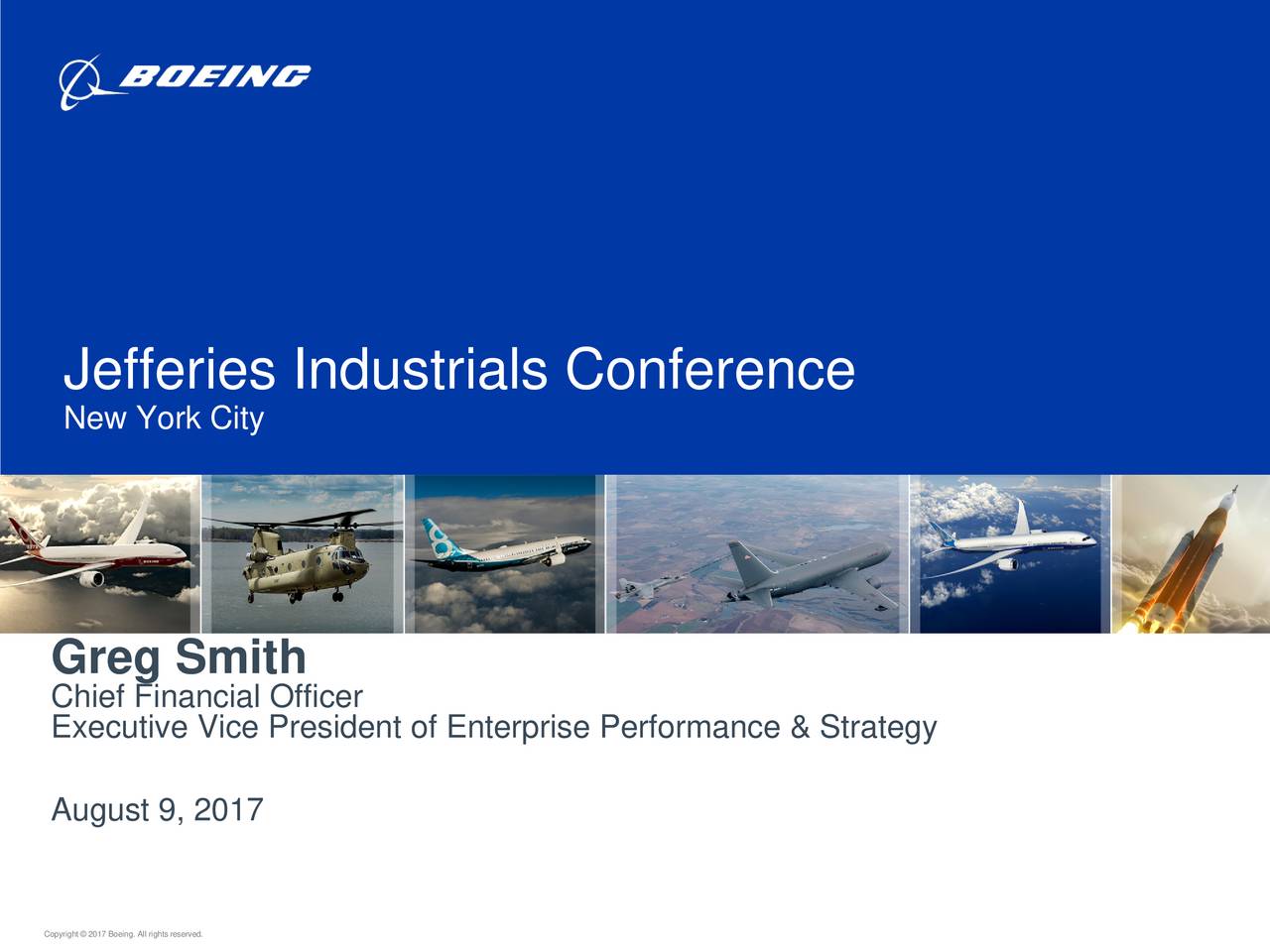 BOEING

Jefferies Industrials Conference
New York City

Greg Smith
Chief Financial Officer
Executive Vice President of Enterprise Performance & Strategy

August 9, 2017

Copyright © 2017 Boeing. All rights reserved.